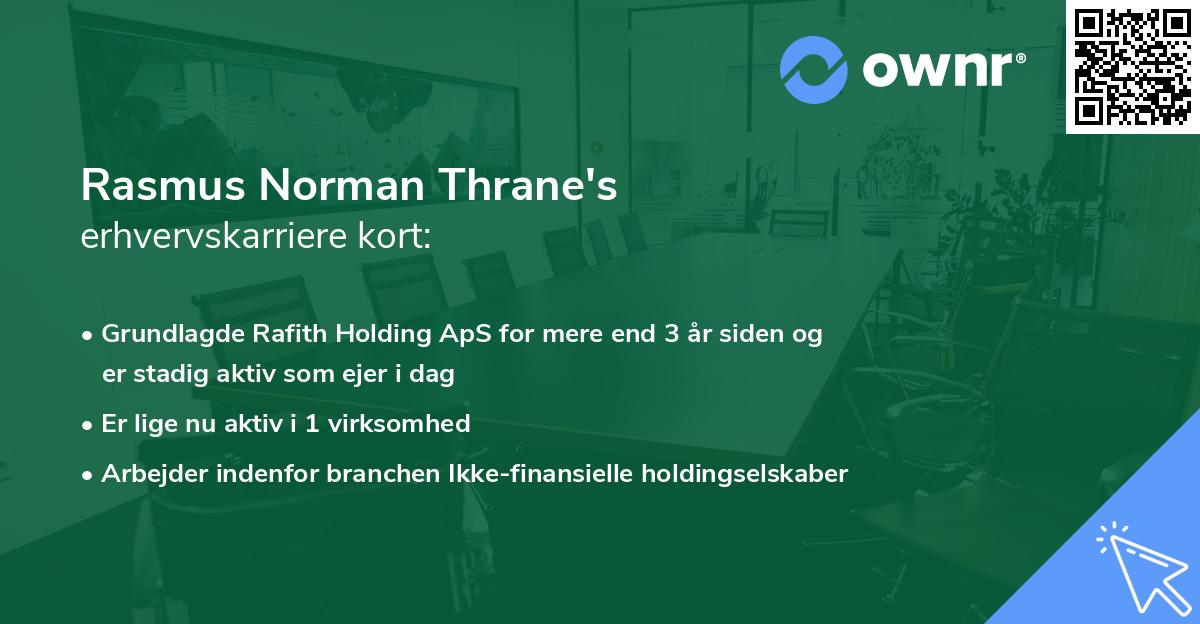 ownr®

Rasmus Norman Thrane's
erhvervskarriere kort:

• Grundlagde Rafith Holding ApS for mere end 3 år siden og er stadig aktiv som ejer i dag

• Er lige nu aktiv i 1 virksomhed

• Arbejder indenfor branchen Ikke-finansielle holdingselskaber